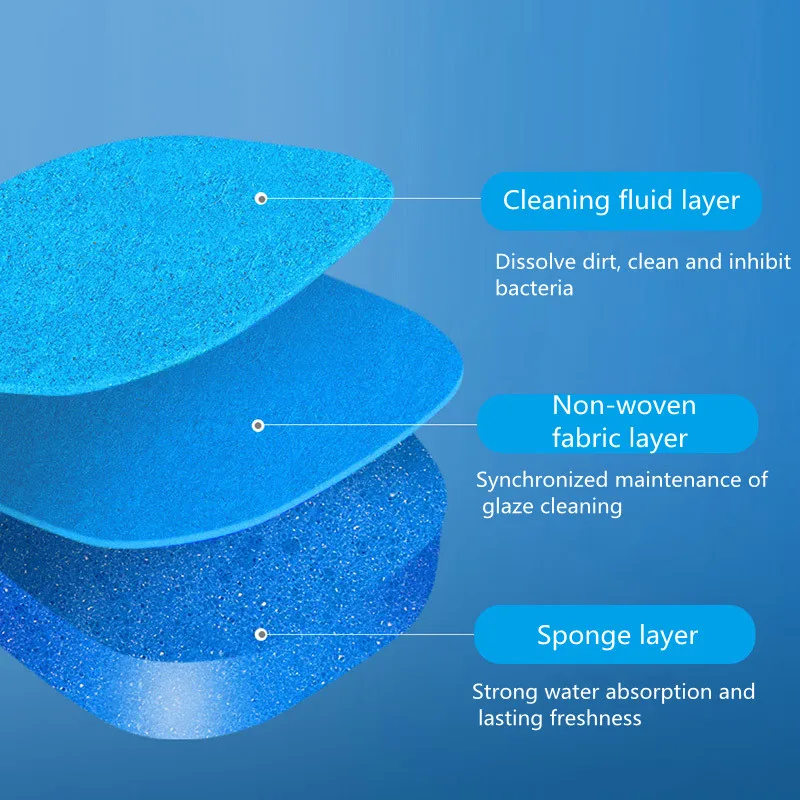 Cleaning fluid layer

Dissolve dirt, clean and inhibit bacteria

Non-woven fabric layer

Synchronized maintenance of glaze cleaning

Sponge layer

Strong water absorption and lasting freshness